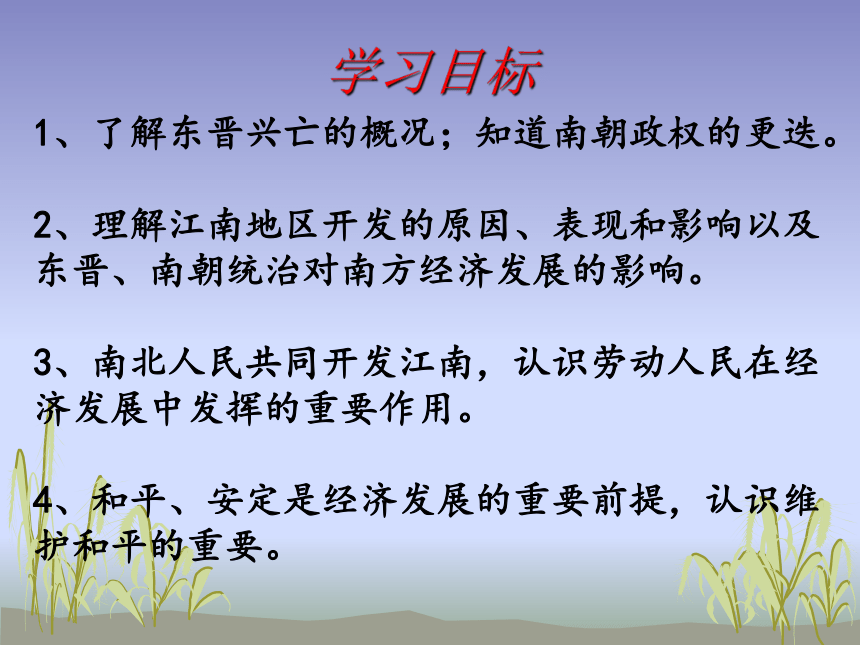 学习目标

1、了解东晋兴亡的概况；知道南朝政权的更迭。

2、理解江南地区开发的原因、表现和影响以及东晋、南朝统治对南方经济发展的影响。

3、南北人民共同开发江南，认识劳动人民在经济发展中发挥的重要作用。

4、和平、安定是经济发展的重要前提，认识维护和平的重要。